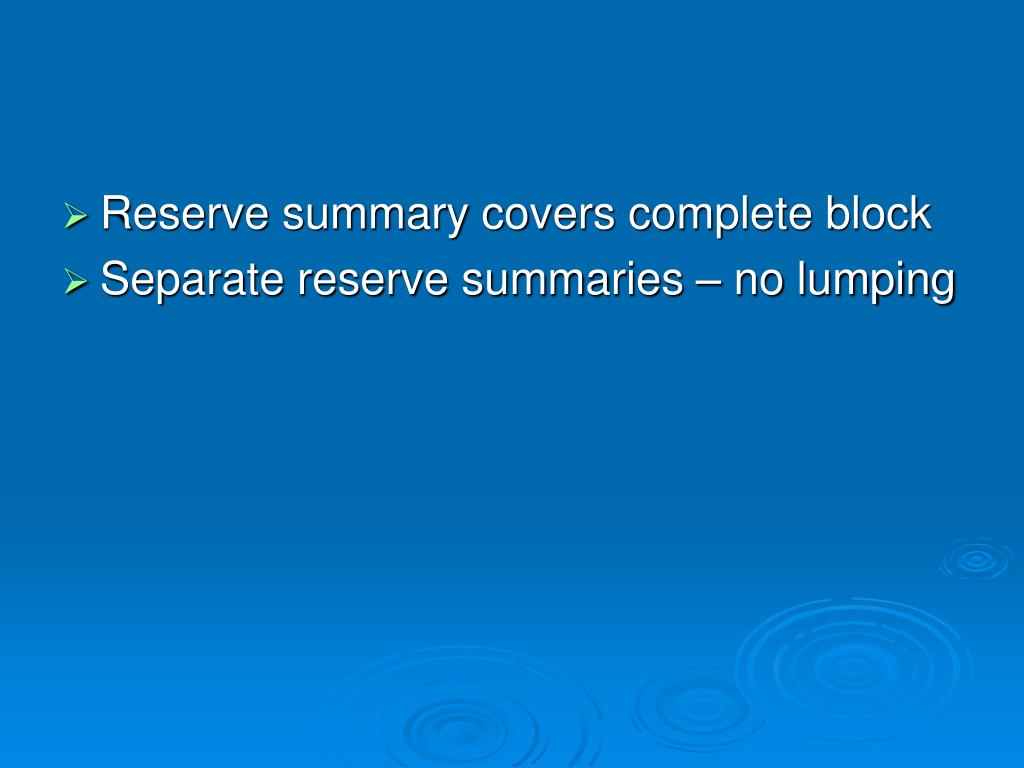 ➢ Reserve summary covers complete block
➢ Separate reserve summaries – no lumping